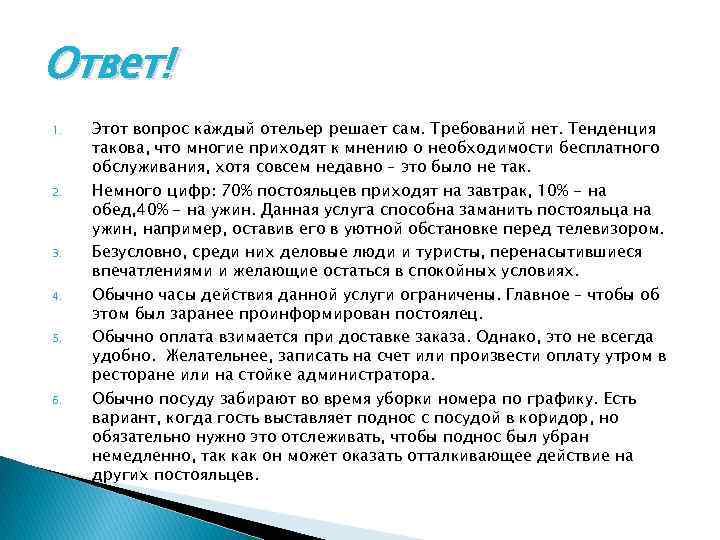 Ответ!

1. Этот вопрос каждый отельер решает сам. Требований нет. Тенденция такова, что многие приходят к мнению о необходимости бесплатного обслуживания, хотя совсем недавно – это было не так.

2. Немного цифр: 70% постояльцев приходят на завтрак, 10% – на обед,40% – на ужин. Данная услуга способна заманить постояльца на ужин, например, оставив его в уютной обстановке перед телевизором.

3. Безусловно, среди них деловые люди и туристы, перенасытившиеся впечатлениями и желающие остаться в спокойных условиях.

4. Обычно часы действия данной услуги ограничены. Главное – чтобы об этом был заранее проинформирован постоялец.

5. Обычно оплата взимается при доставке заказа. Однако, это не всегда удобно. Желательнее, записать на счет или произвести оплату утром в ресторане или на стойке администратора.

6. Обычно посуду забирают во время уборки номера по графику. Есть вариант, когда гость выставляет поднос с посудой в коридор, но обязательно нужно это отслеживать, чтобы поднос был убран немедленно, так как он может оказать отталкивающее действие на других постояльцев.